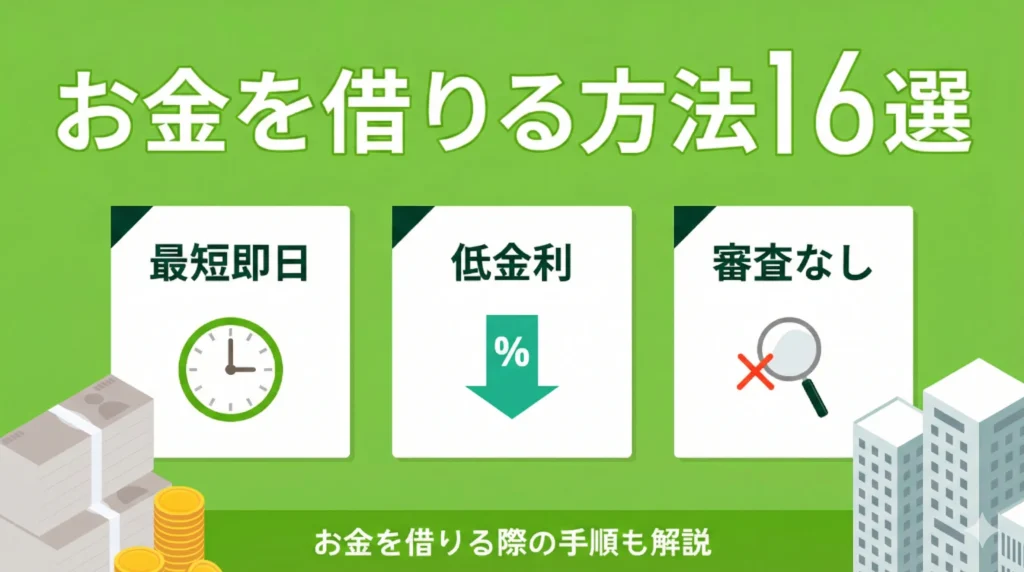 お金を借りる方法16選

最短即日

低金利

%

審査なし

お金を借りる際の手順も解説